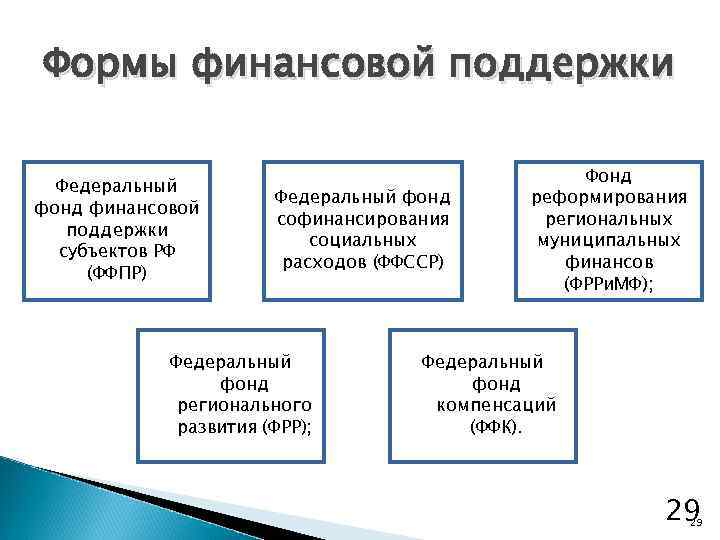 Формы финансовой поддержки

Федеральный фонд финансовой поддержки субъектов РФ (ФФПР)

Федеральный фонд софинансирования социальных расходов (ФФССР)

Фонд реформирования региональных муниципальных финансов (ФРРиМФ);

Федеральный фонд регионального развития (ФРР);

Федеральный фонд компенсаций (ФФК).

29

29